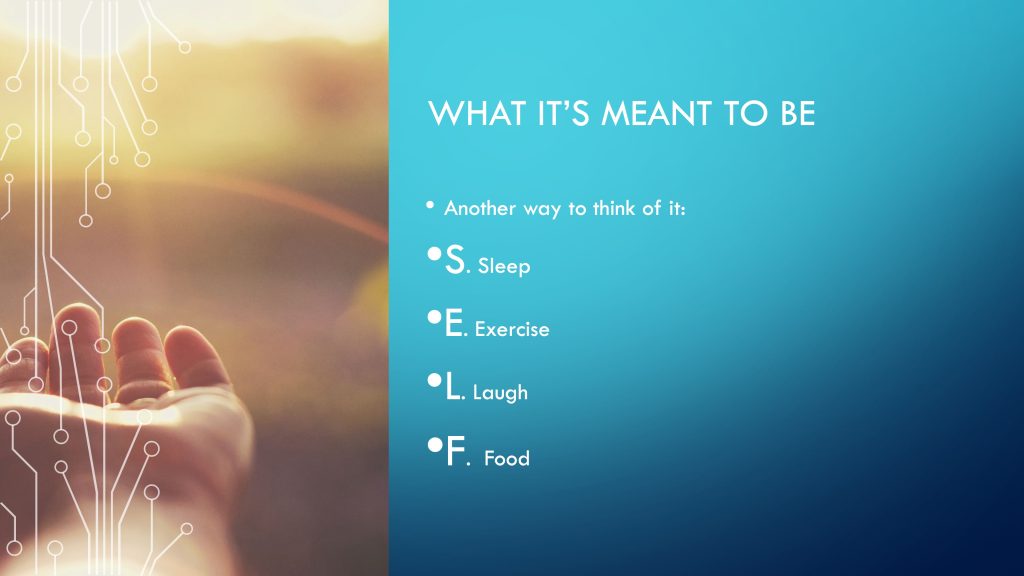 WHAT IT'S MEANT TO BE

• Another way to think of it:

• S. Sleep

• E. Exercise

• L. Laugh

• F. Food